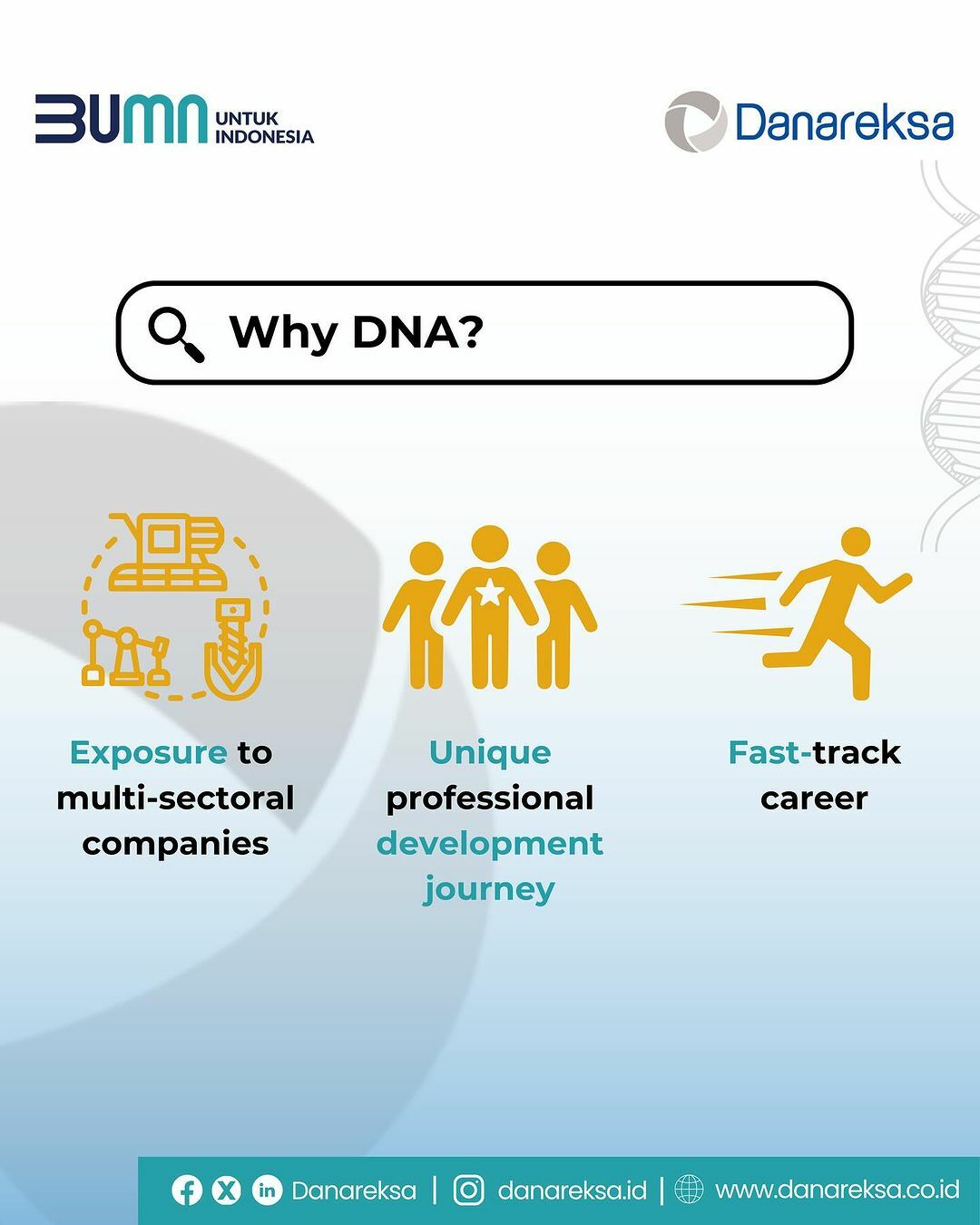 BUMN UNTUK INDONESIA

Danareksa

Why DNA?

Exposure to multi-sectoral companies

Unique professional development journey

Fast-track career

Danareksa | danareksa.id | www.danareksa.co.id